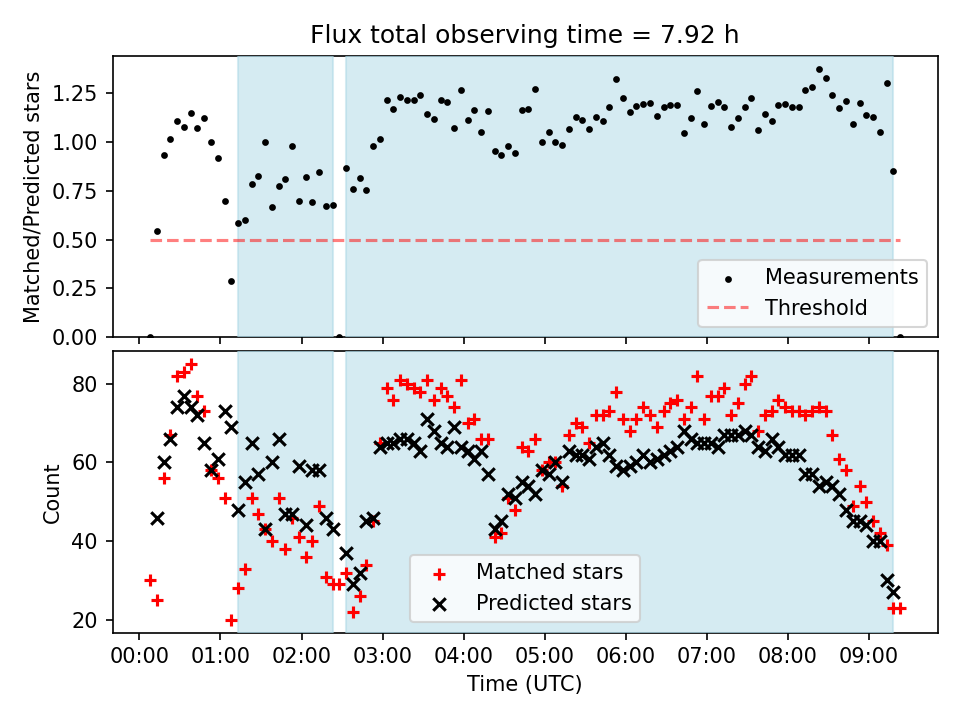 Flux total observing time = 7.92 h

Matched/Predicted stars

1.25
1.00
0.75
0.50
0.25
0.00

Measurements
Threshold

Count

80
60
40
20

Matched stars
Predicted stars

00:00 01:00 02:00 03:00 04:00 05:00 06:00 07:00 08:00 09:00

Time (UTC)